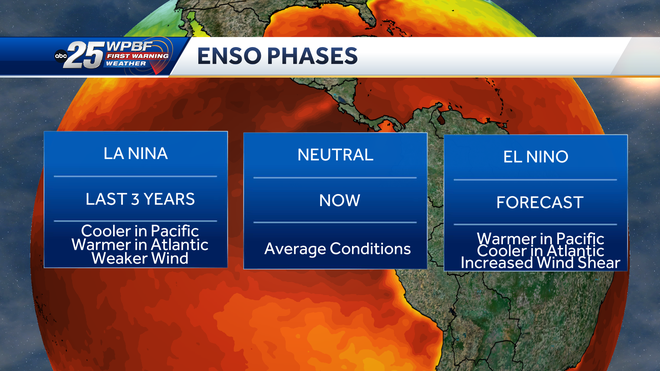 abc 25 WPBF FIRST WARNING WEATHER

ENSO PHASES

LA NINA

LAST 3 YEARS

Cooler in Pacific
Warmer in Atlantic
Weaker Wind

NEUTRAL

NOW

Average Conditions

EL NINO

FORECAST

Warmer in Pacific
Cooler in Atlantic
Increased Wind Shear